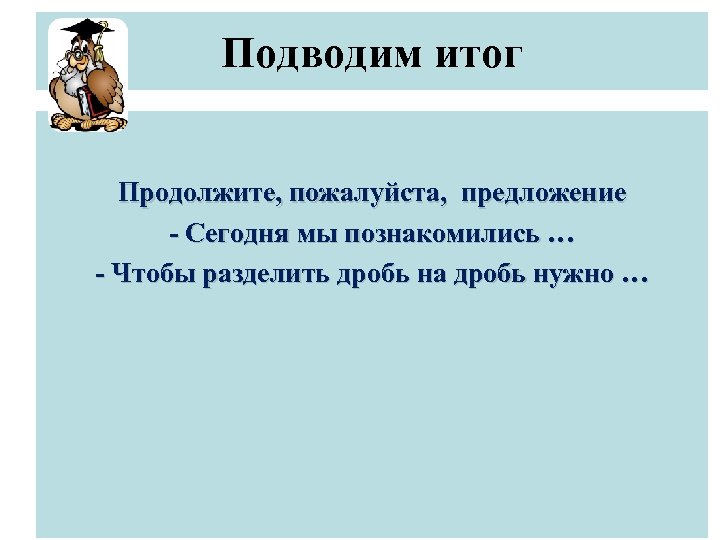 Подводим итог

Продолжите, пожалуйста, предложение
- Сегодня мы познакомились …
- Чтобы разделить дробь на дробь нужно …